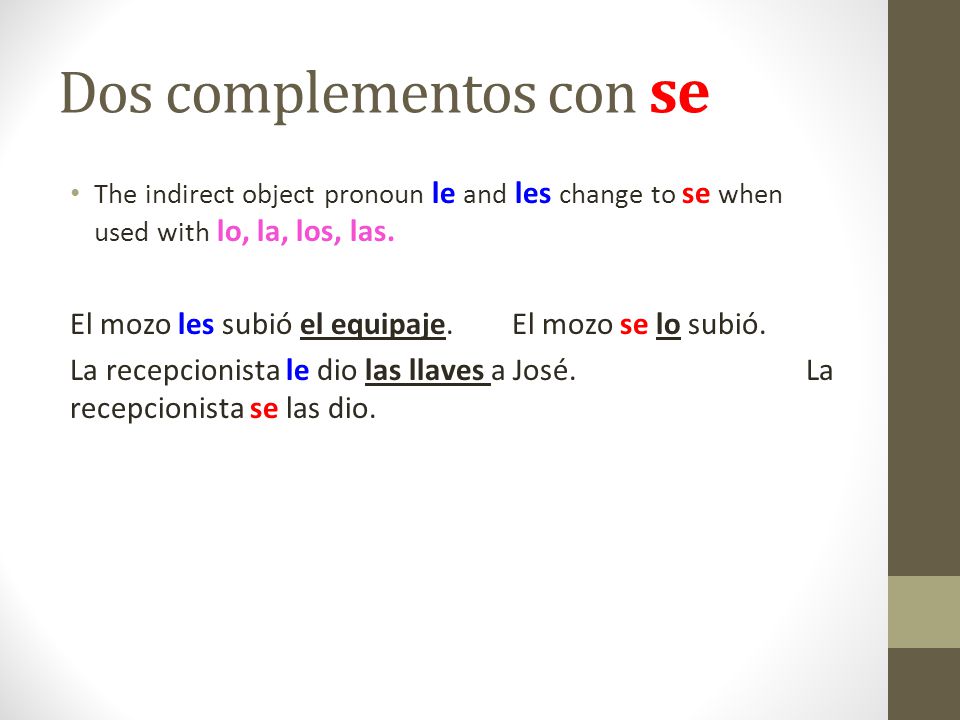 Dos complementos con se

• The indirect object pronoun le and les change to se when used with lo, la, los, las.

El mozo les subió el equipaje. El mozo se lo subió.

La recepcionista le dio las llaves a José. La recepcionista se las dio.